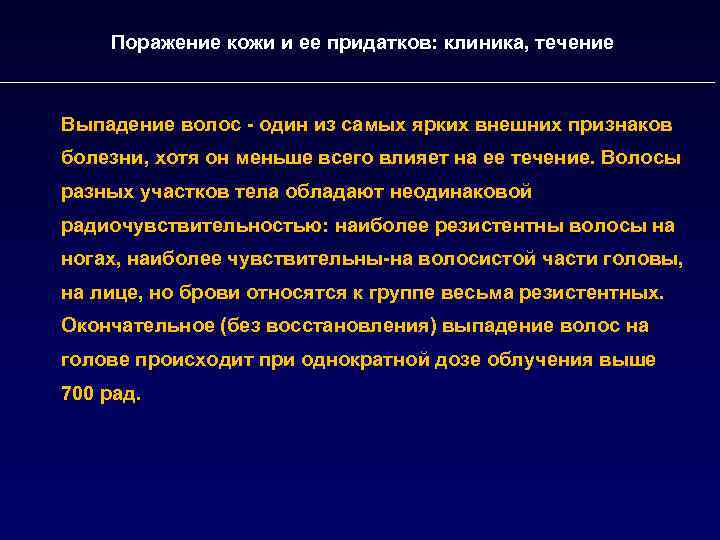 Поражение кожи и ее придатков: клиника, течение

Выпадение волос - один из самых ярких внешних признаков болезни, хотя он меньше всего влияет на ее течение. Волосы разных участков тела обладают неодинаковой радиочувствительностью: наиболее резистентны волосы на ногах, наиболее чувствительны-на волосистой части головы, на лице, но брови относятся к группе весьма резистентных. Окончательное (без восстановления) выпадение волос на голове происходит при однократной дозе облучения выше 700 рад.